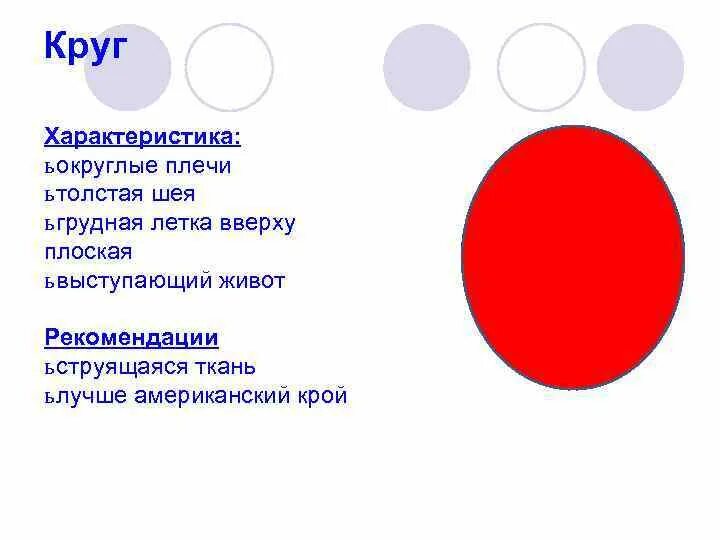 Круг

Характеристика:
ьокруглые плечи
ьтолстая шея
ьгрудная летка вверху плоская
ьвыступающий живот

Рекомендации
ьструящаяся ткань
ьлучше американский крой